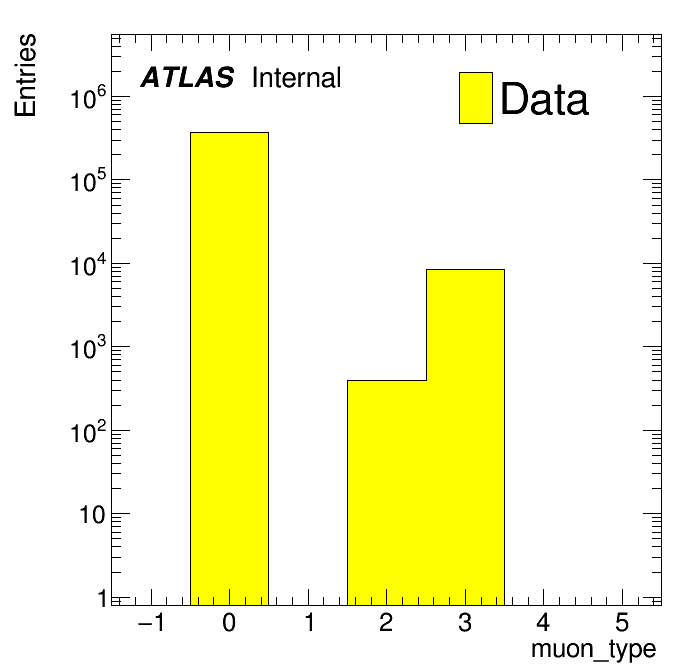 Entries

ATLAS Internal

Data

$10^6$
$10^5$
$10^4$
$10^3$
$10^2$
10
1

−1 0 1 2 3 4 5

muon_type